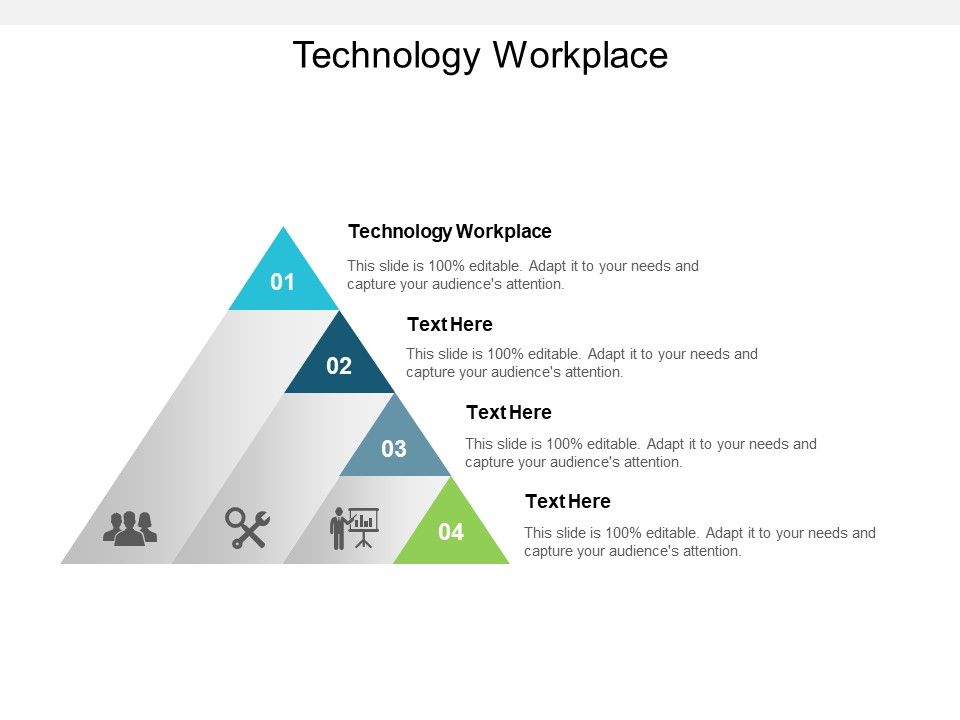 Technology Workplace

01

Technology Workplace

This slide is 100% editable. Adapt it to your needs and capture your audience's attention.

02

Text Here

This slide is 100% editable. Adapt it to your needs and capture your audience's attention.

03

Text Here

This slide is 100% editable. Adapt it to your needs and capture your audience's attention.

04

Text Here

This slide is 100% editable. Adapt it to your needs and capture your audience's attention.